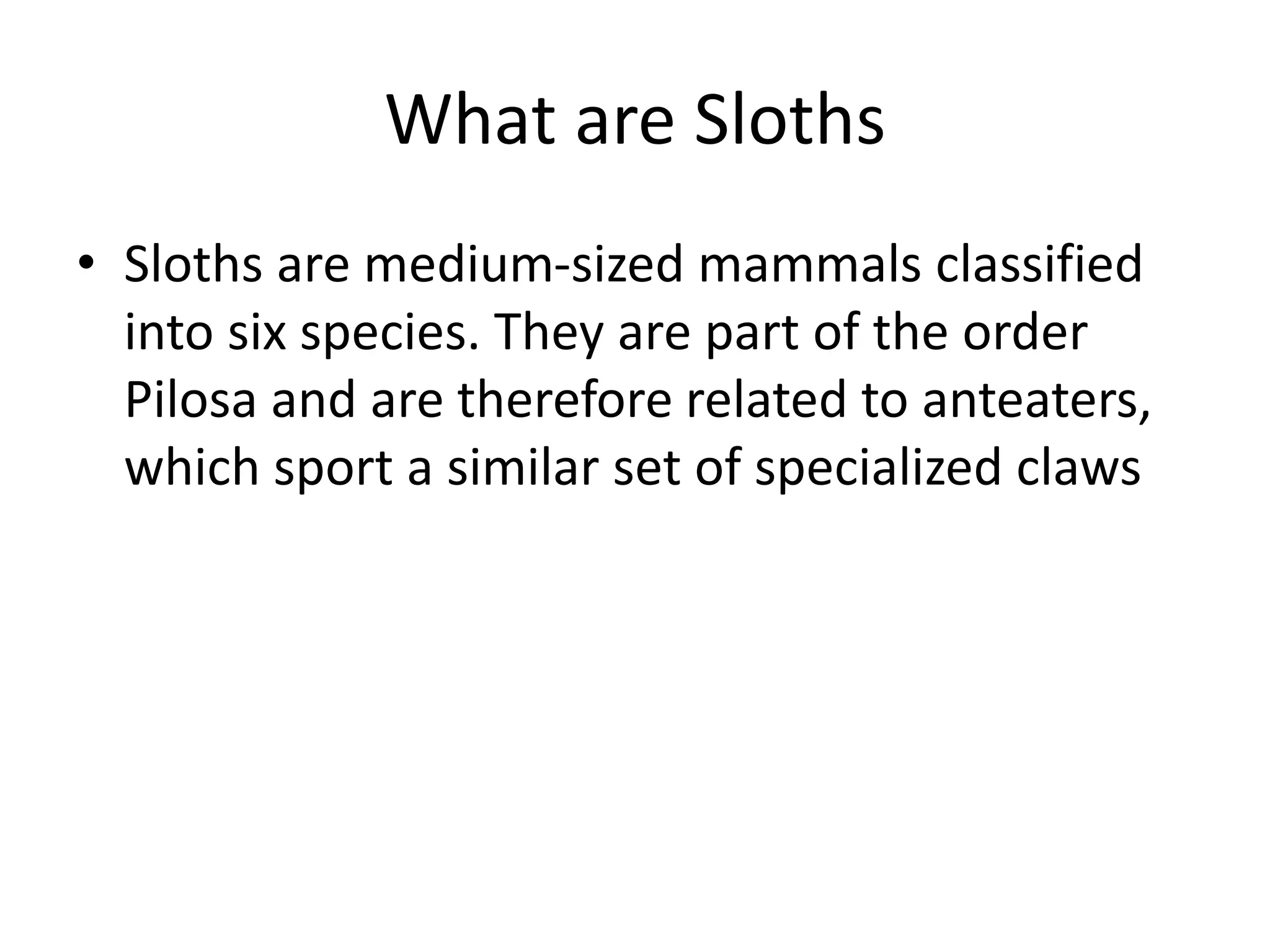 What are Sloths

• Sloths are medium-sized mammals classified into six species. They are part of the order Pilosa and are therefore related to anteaters, which sport a similar set of specialized claws